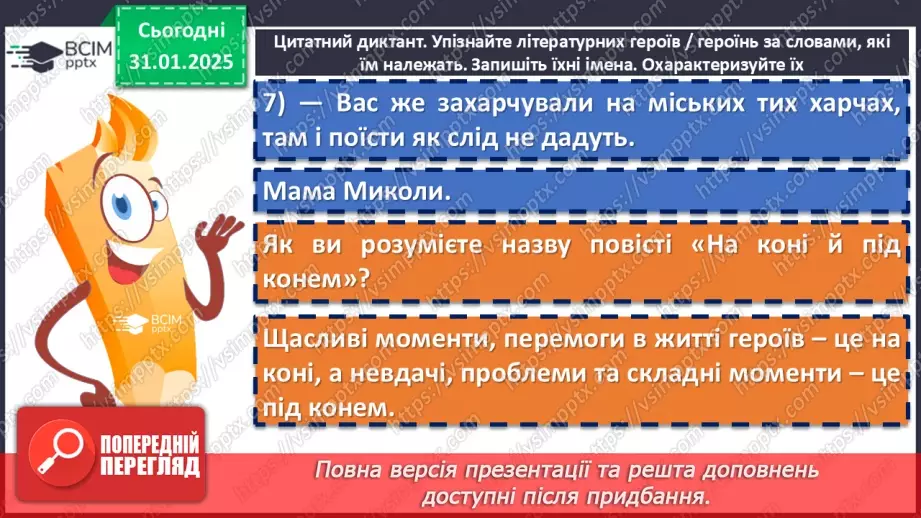 ВСІМ pptx

Сьогодні 31.01.2025

Цитатний диктант. Упізнайте літературних героїв / героїнь за словами, які їм належать. Запишіть їхні імена. Охарактеризуйте їх

7) — Вас же захарчували на міських тих харчах, там і поїсти як слід не дадуть.

Мама Миколи.

Як ви розумієте назву повісті «На коні й під конем»?

Щасливі моменти, перемоги в житті героїв – це на коні, а невдачі, проблеми та складні моменти – це під конем.

ВСІМ pptx

ПОПЕРЕДНІЙ ПЕРЕГЛЯД

Повна версія презентації та решта доповнень доступні після придбання.

https://vsimpptx.com